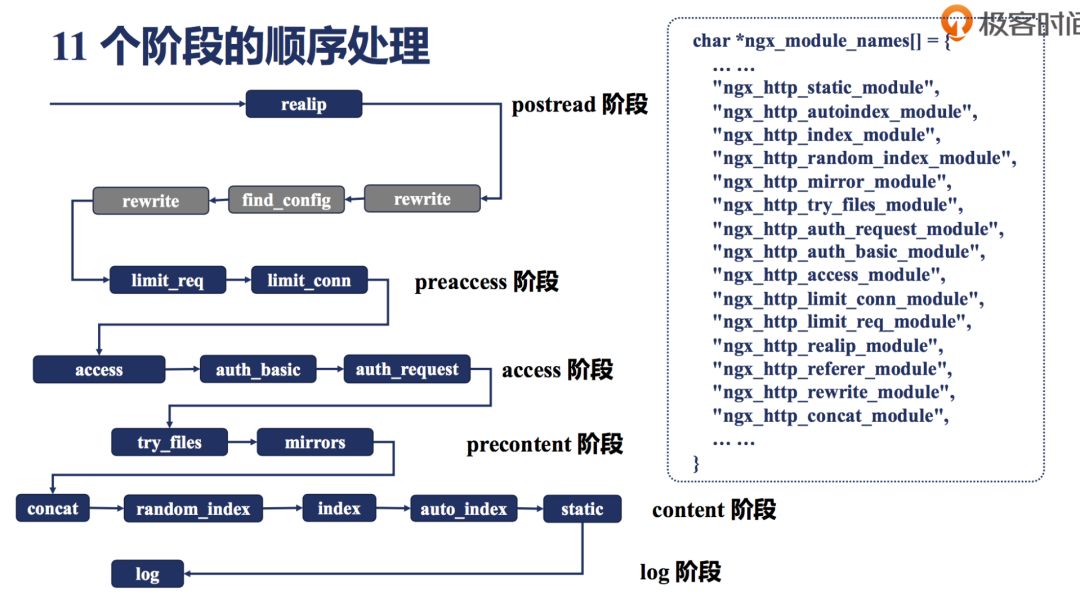 11 个阶段的顺序处理

极客时间

realip
postread 阶段

rewrite
find_config
rewrite

limit_req
limit_conn
preaccess 阶段

access
auth_basic
auth_request
access 阶段

try_files
mirrors
precontent 阶段

concat
random_index
index
auto_index
static
content 阶段

log
log 阶段

char *ngx_module_names[] = {
… …
"ngx_http_static_module",
"ngx_http_autoindex_module",
"ngx_http_index_module",
"ngx_http_random_index_module",
"ngx_http_mirror_module",
"ngx_http_try_files_module",
"ngx_http_auth_request_module",
"ngx_http_auth_basic_module",
"ngx_http_access_module",
"ngx_http_limit_conn_module",
"ngx_http_limit_req_module",
"ngx_http_realip_module",
"ngx_http_referer_module",
"ngx_http_rewrite_module",
"ngx_http_concat_module",
… …
}